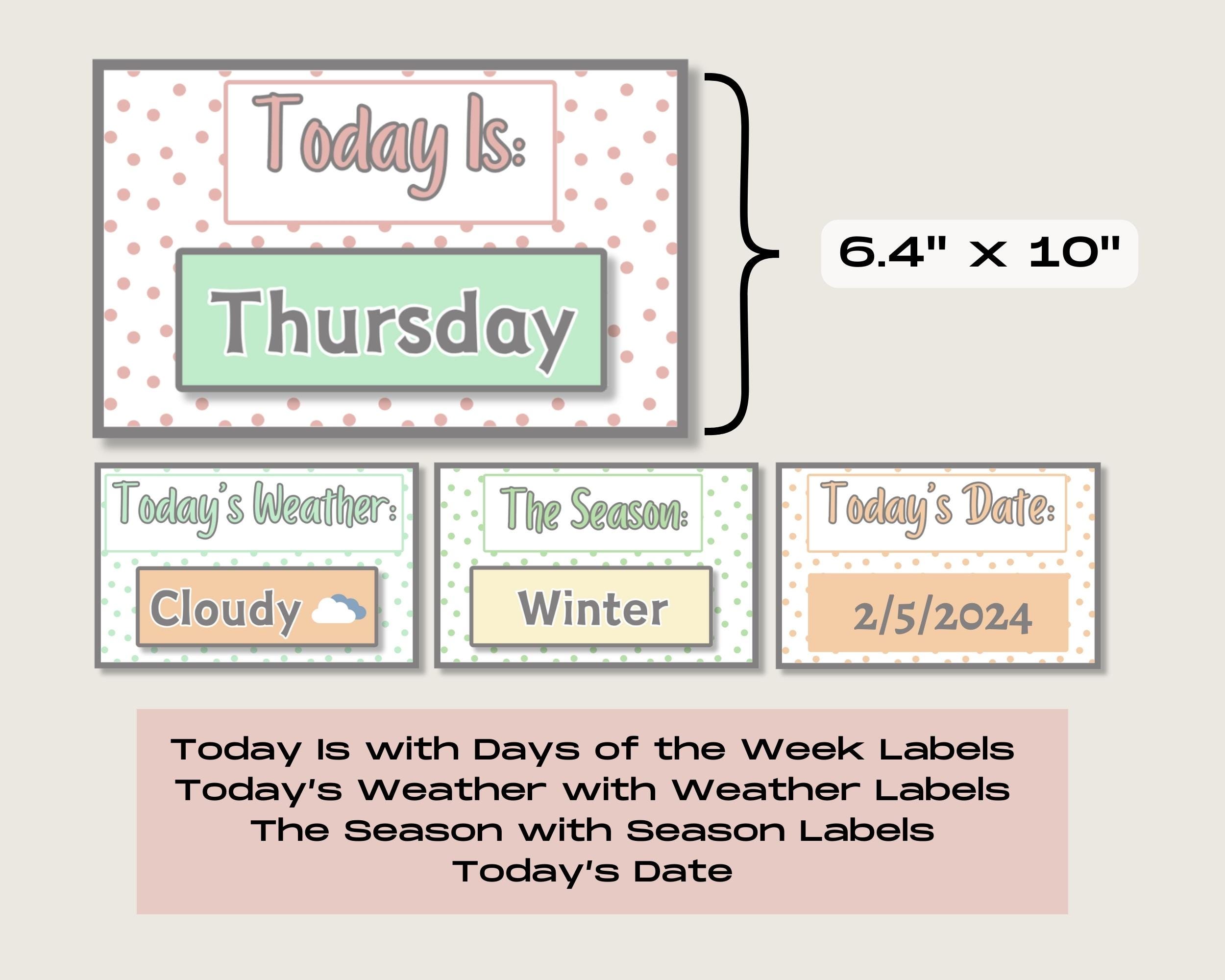 Today Is:

Thursday

6.4" x 10"

Today's Weather:

Cloudy

The Season:

Winter

Today's Date:

2/5/2024

Today Is with Days of the Week Labels
Today's Weather with Weather Labels
The Season with Season Labels
Today's Date